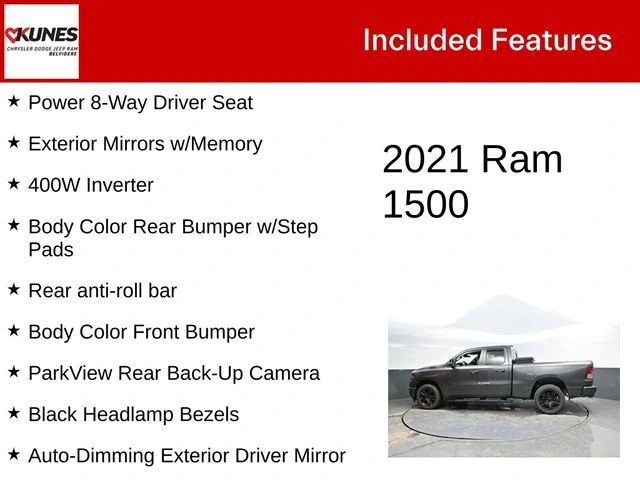 KUNES
CHRYSLER DODGE JEEP RAM
BELVIDERE

Included Features

★ Power 8-Way Driver Seat

★ Exterior Mirrors w/Memory

★ 400W Inverter

★ Body Color Rear Bumper w/Step Pads

★ Rear anti-roll bar

★ Body Color Front Bumper

★ ParkView Rear Back-Up Camera

★ Black Headlamp Bezels

★ Auto-Dimming Exterior Driver Mirror

2021 Ram 1500